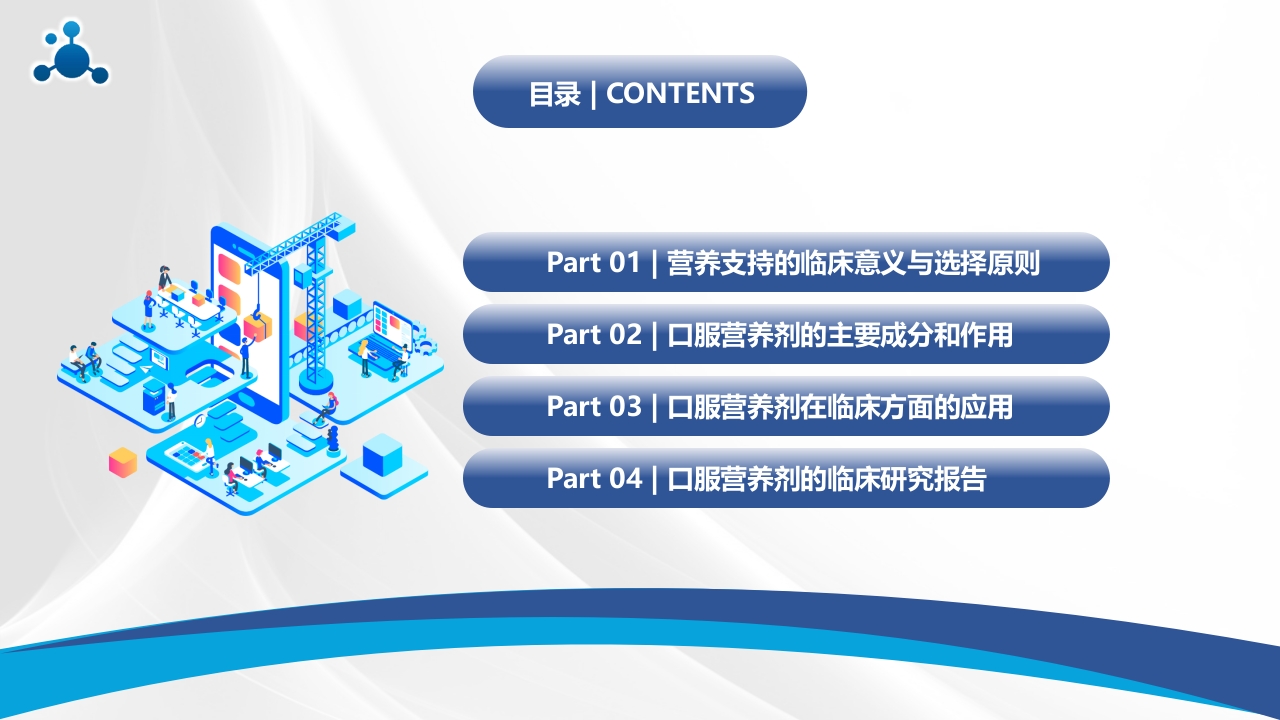 目录 | CONTENTS

Part 01 | 营养支持的临床意义与选择原则

Part 02 | 口服营养剂的主要成分和作用

Part 03 | 口服营养剂在临床方面的应用

Part 04 | 口服营养剂的临床研究报告